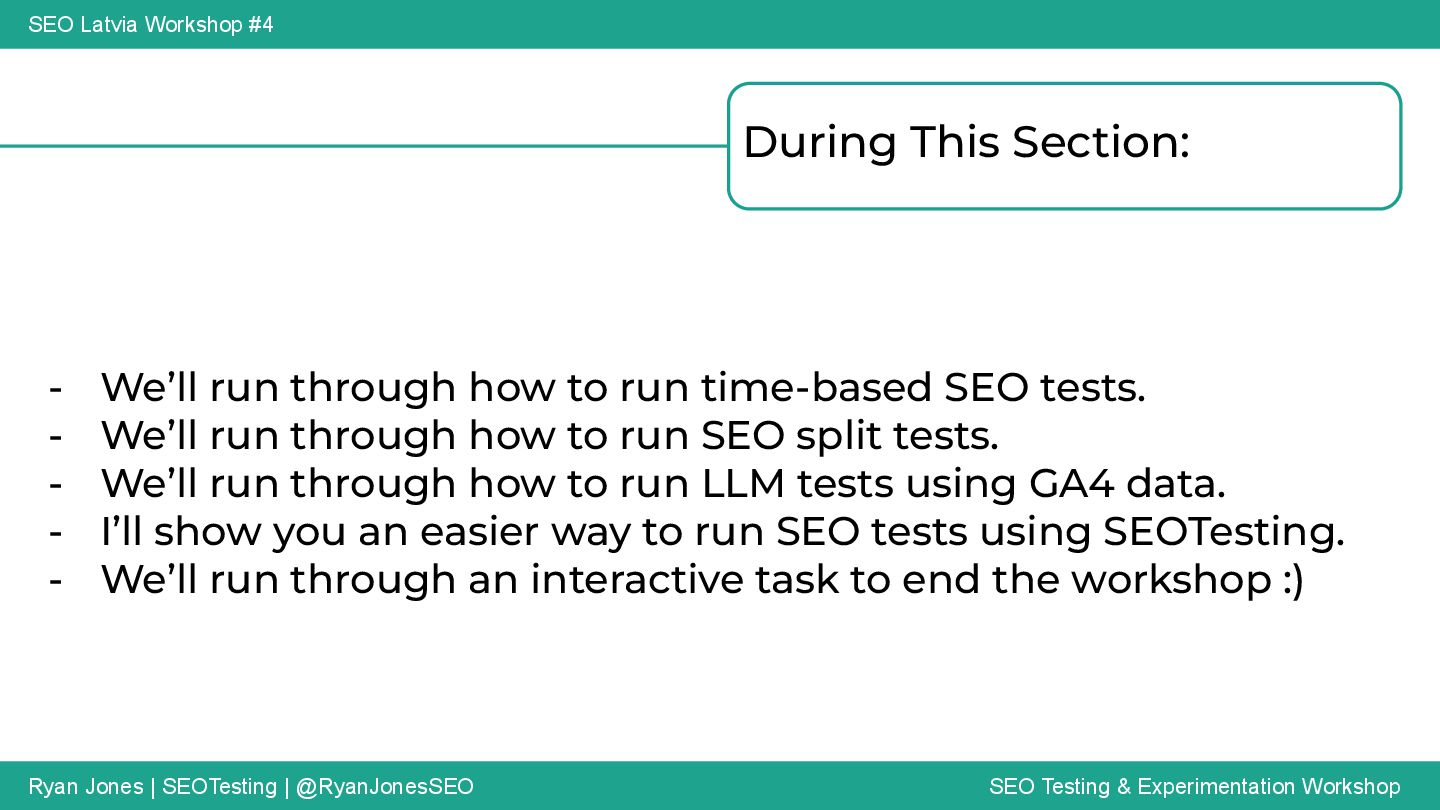 SEO Latvia Workshop #4

During This Section:

- We’ll run through how to run time-based SEO tests.
- We’ll run through how to run SEO split tests.
- We’ll run through how to run LLM tests using GA4 data.
- I’ll show you an easier way to run SEO tests using SEOTesting.
- We’ll run through an interactive task to end the workshop :)

Ryan Jones | SEOTesting | @RyanJonesSEO

SEO Testing & Experimentation Workshop